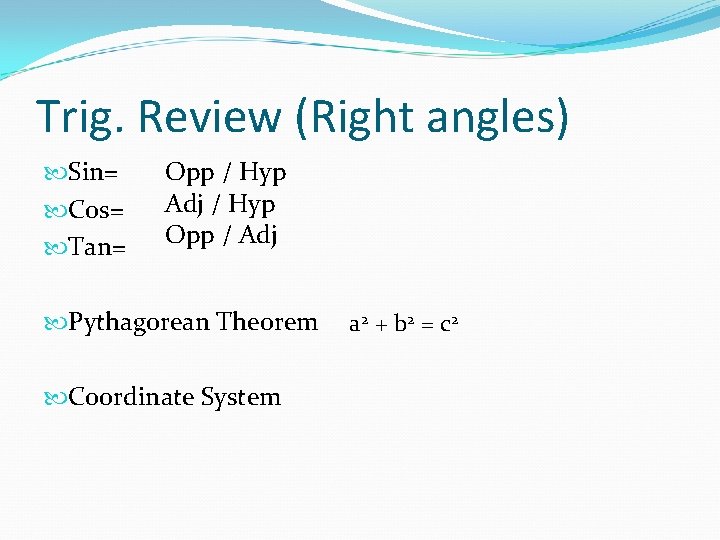 Trig. Review (Right angles)

Sin= Opp / Hyp

Cos= Adj / Hyp

Tan= Opp / Adj

Pythagorean Theorem $a^2 + b^2 = c^2$

Coordinate System